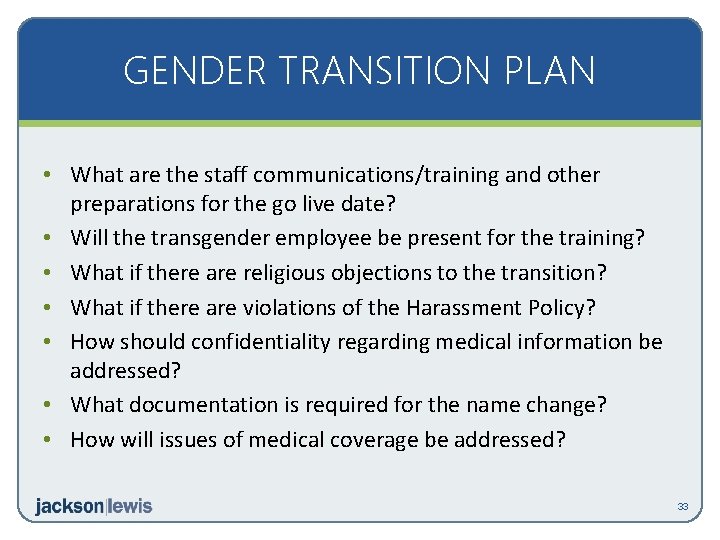 GENDER TRANSITION PLAN

• What are the staff communications/training and other preparations for the go live date?
• Will the transgender employee be present for the training?
• What if there are religious objections to the transition?
• What if there are violations of the Harassment Policy?
• How should confidentiality regarding medical information be addressed?
• What documentation is required for the name change?
• How will issues of medical coverage be addressed?

jackson|lewis

33